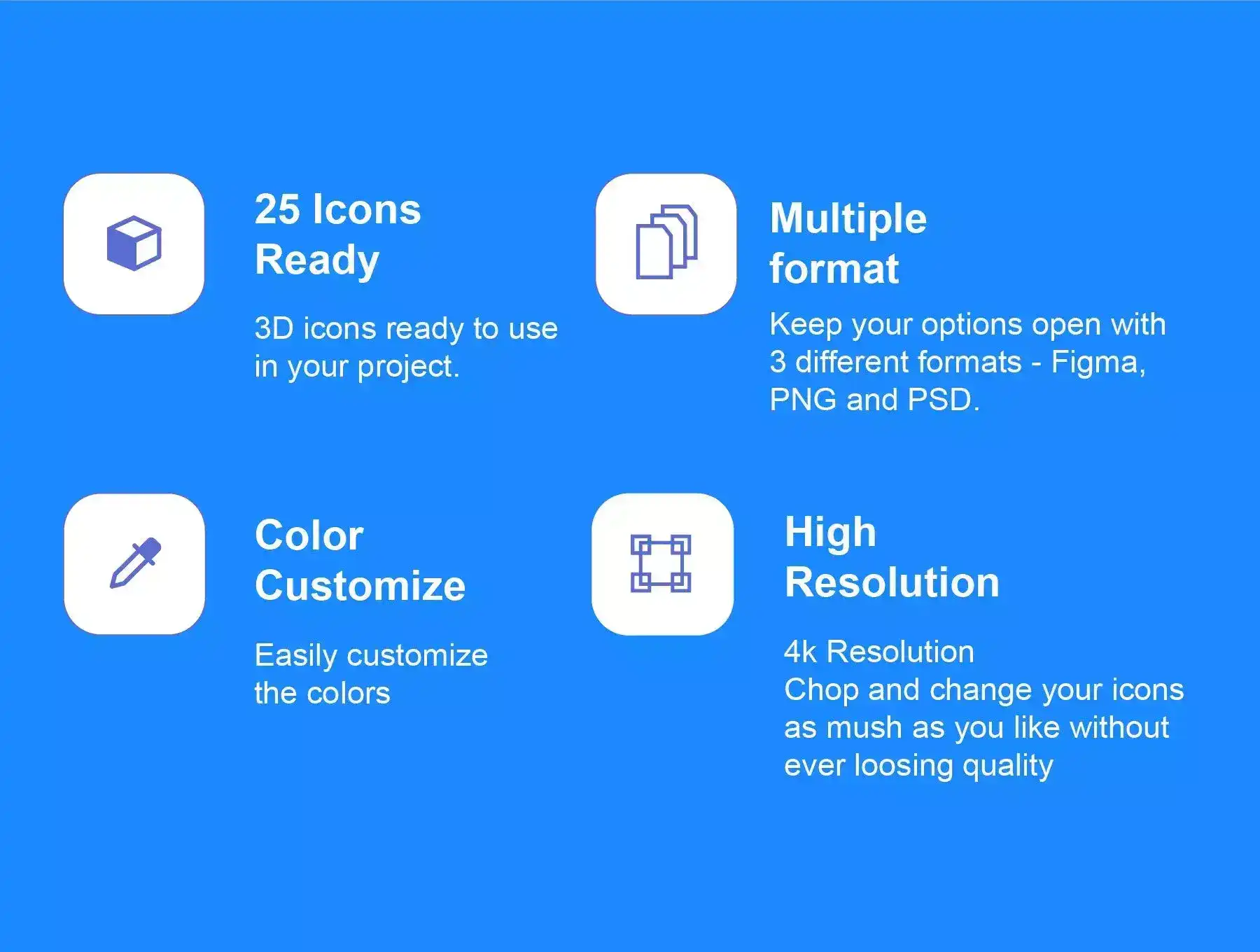 25 Icons Ready

3D icons ready to use in your project.

Multiple format

Keep your options open with 3 different formats - Figma, PNG and PSD.

Color Customize

Easily customize the colors

High Resolution

4k Resolution
Chop and change your icons as mush as you like without ever loosing quality